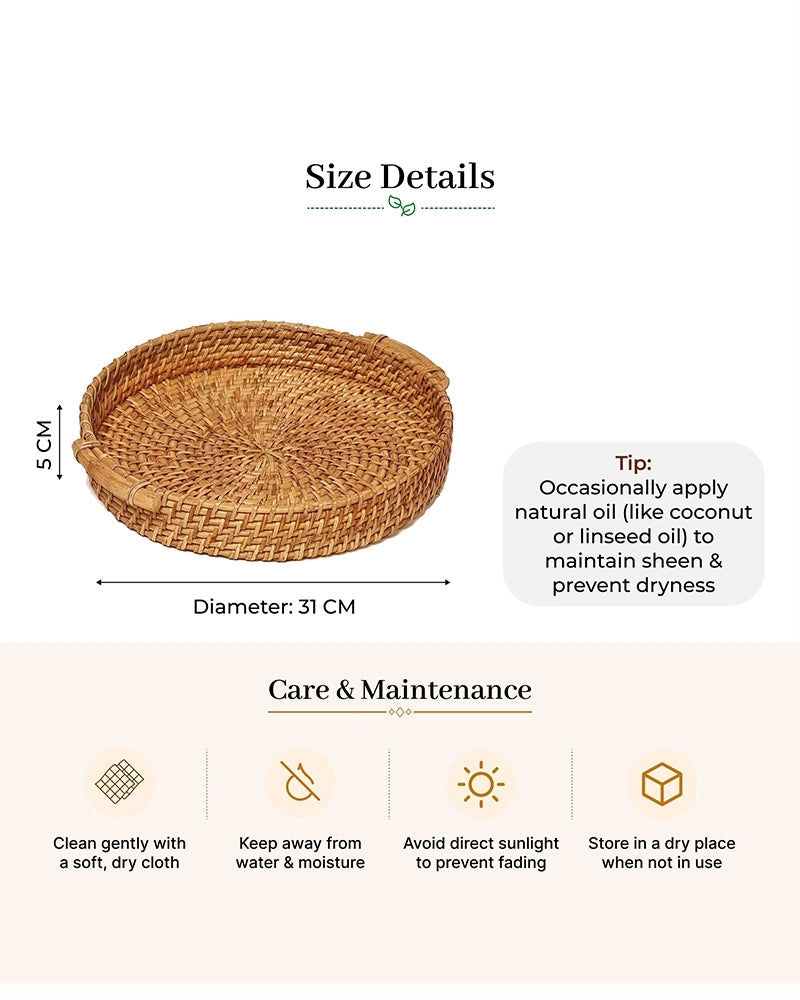 Size Details

5 CM

Diameter: 31 CM

Tip:
Occasionally apply natural oil (like coconut or linseed oil) to maintain sheen & prevent dryness

Care & Maintenance

Clean gently with a soft, dry cloth

Keep away from water & moisture

Avoid direct sunlight to prevent fading

Store in a dry place when not in use